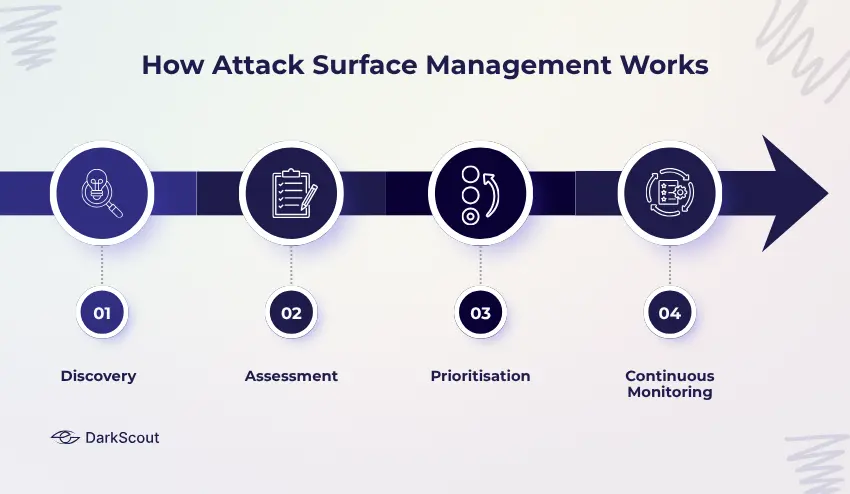 How Attack Surface Management Works

01

Discovery

02

Assessment

03

Prioritisation

04

Continuous Monitoring

DarkScout